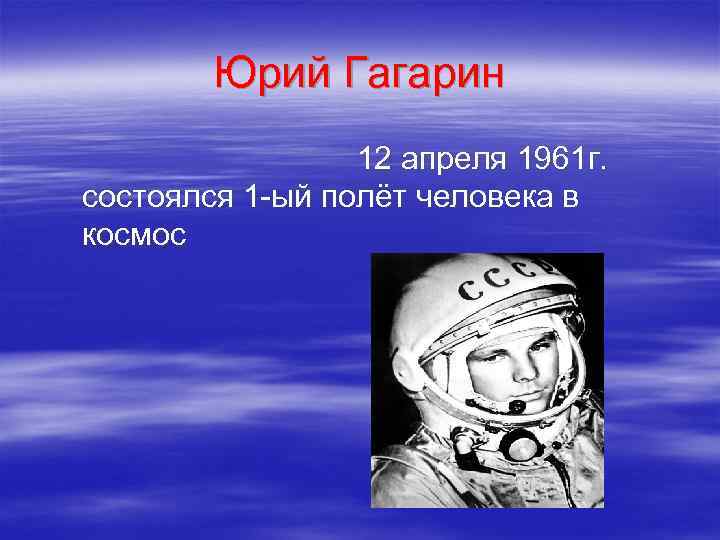 Юрий Гагарин

12 апреля 1961г. состоялся 1-ый полёт человека в космос

СССР